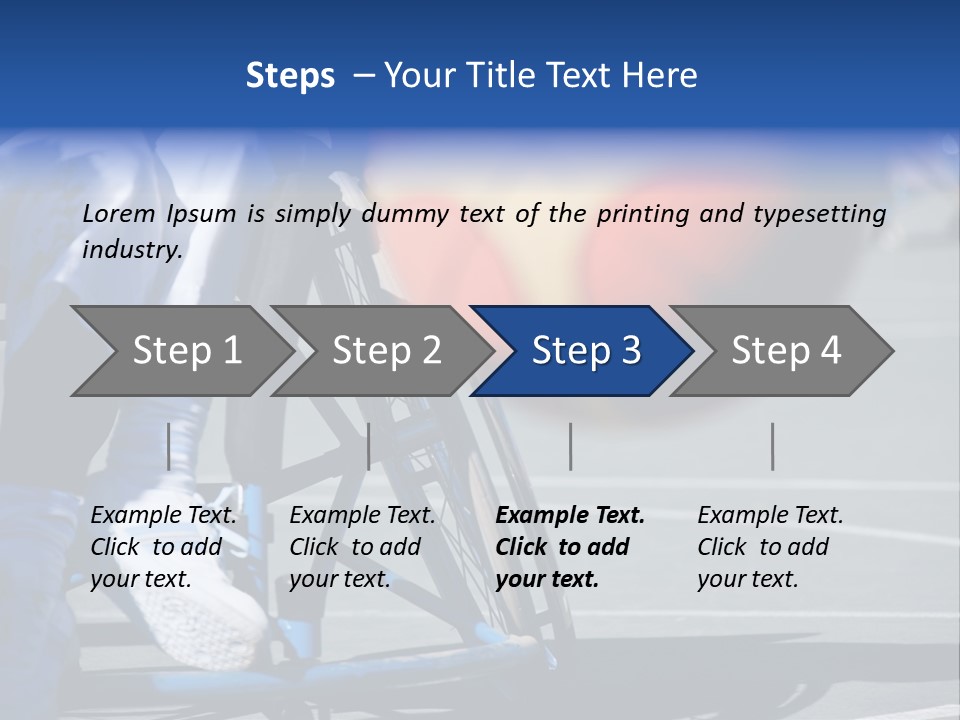 Steps – Your Title Text Here

Lorem Ipsum is simply dummy text of the printing and typesetting industry.

Step 1
Step 2
Step 3
Step 4

Example Text. Click to add your text.

Example Text. Click to add your text.

Example Text. Click to add your text.

Example Text. Click to add your text.